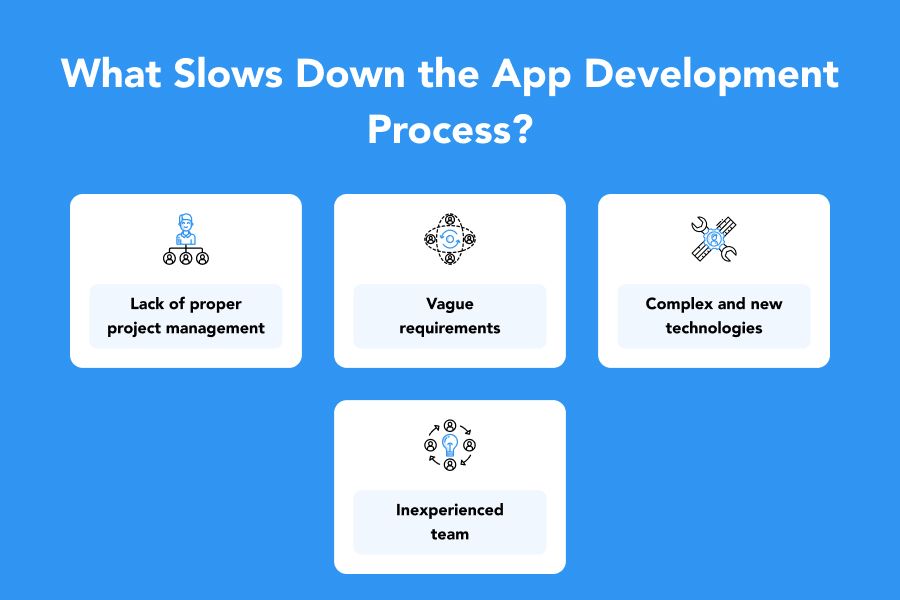 What Slows Down the App Development Process?

Lack of proper project management

Vague requirements

Complex and new technologies

Inexperienced team